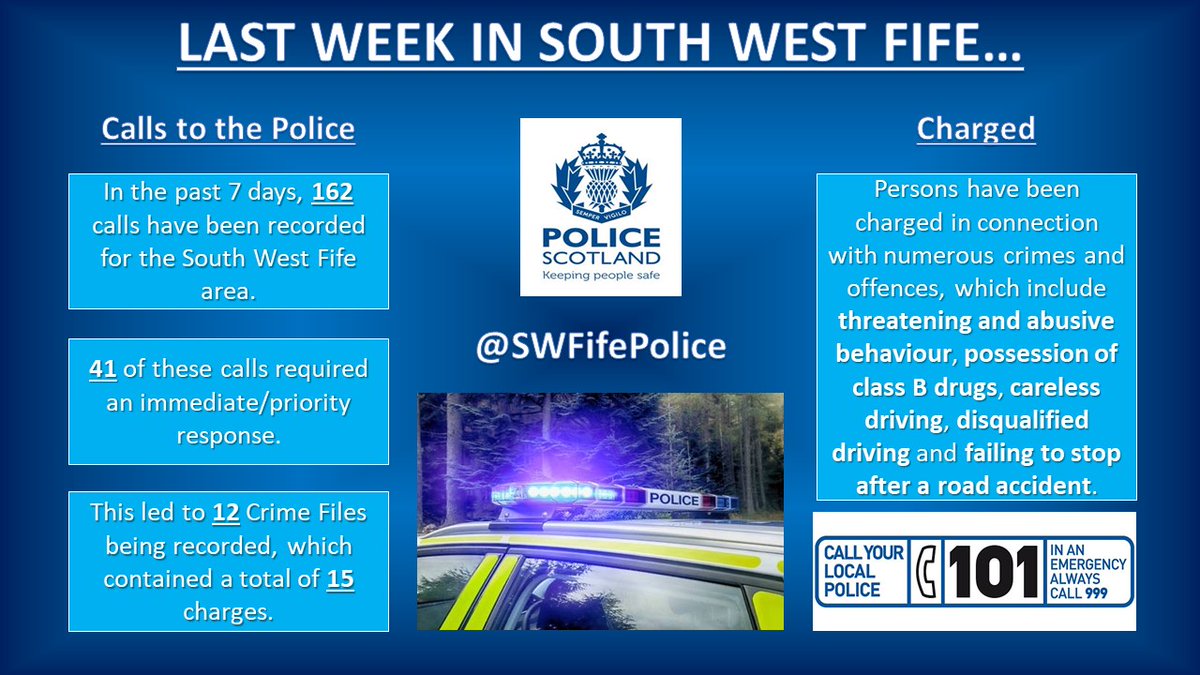 LAST WEEK IN SOUTH WEST FIFE…

Calls to the Police

In the past 7 days, 162 calls have been recorded for the South West Fife area.

41 of these calls required an immediate/priority response.

This led to 12 Crime Files being recorded, which contained a total of 15 charges.

SEMPER VIGILO
POLICE SCOTLAND
Keeping people safe

@SWFifePolice

POLICE

Charged

Persons have been charged in connection with numerous crimes and offences, which include threatening and abusive behaviour, possession of class B drugs, careless driving, disqualified driving and failing to stop after a road accident.

CALL YOUR LOCAL POLICE 101 IN AN EMERGENCY ALWAYS CALL 999